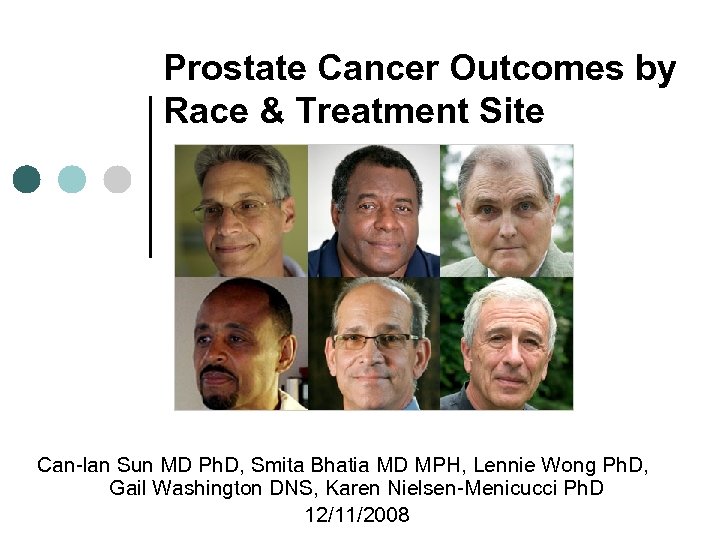 Prostate Cancer Outcomes by Race & Treatment Site

Can-lan Sun MD PhD, Smita Bhatia MD MPH, Lennie Wong PhD, Gail Washington DNS, Karen Nielsen-Menicucci PhD
12/11/2008